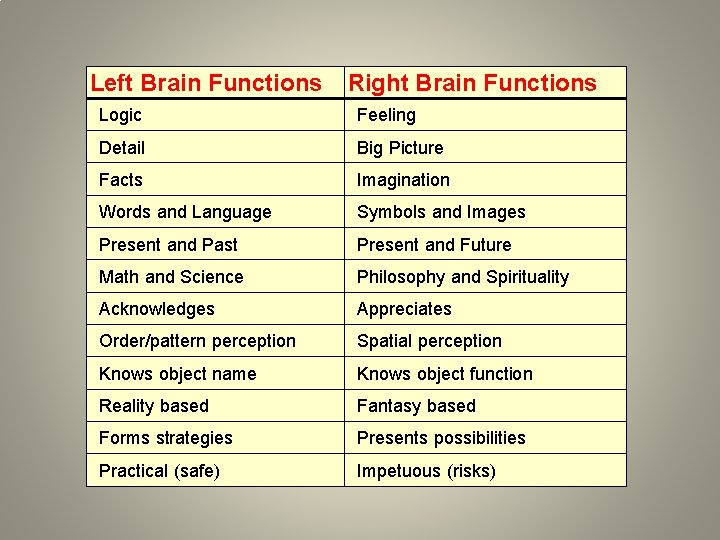 | Left Brain Functions | Right Brain Functions |
|---|---|
| Logic | Feeling |
| Detail | Big Picture |
| Facts | Imagination |
| Words and Language | Symbols and Images |
| Present and Past | Present and Future |
| Math and Science | Philosophy and Spirituality |
| Acknowledges | Appreciates |
| Order/pattern perception | Spatial perception |
| Knows object name | Knows object function |
| Reality based | Fantasy based |
| Forms strategies | Presents possibilities |
| Practical (safe) | Impetuous (risks) |